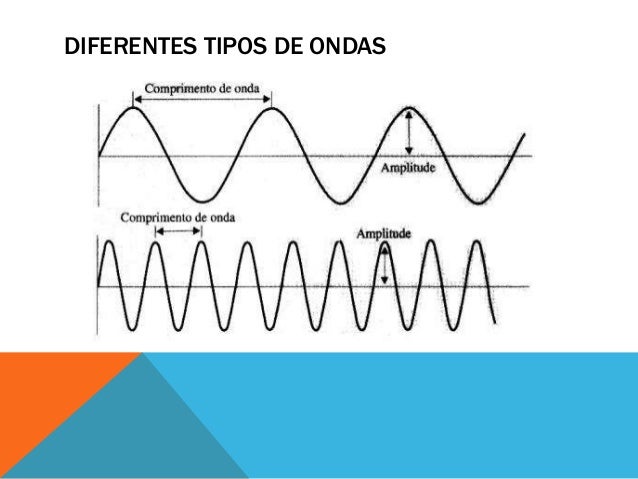 DIFERENTES TIPOS DE ONDAS

Comprimento de onda

Amplitude

Comprimento de onda

Amplitude